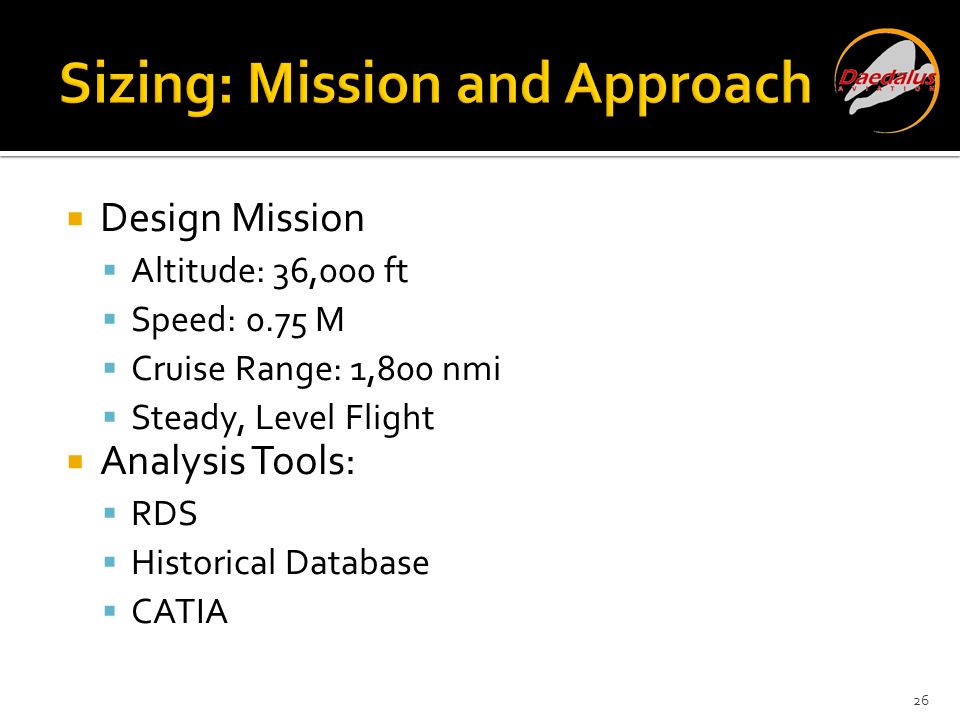 Sizing: Mission and Approach

Daedalus
AVIATION

- Design Mission
  - Altitude: 36,000 ft
  - Speed: 0.75 M
  - Cruise Range: 1,800 nmi
  - Steady, Level Flight
- Analysis Tools:
  - RDS
  - Historical Database
  - CATIA

26